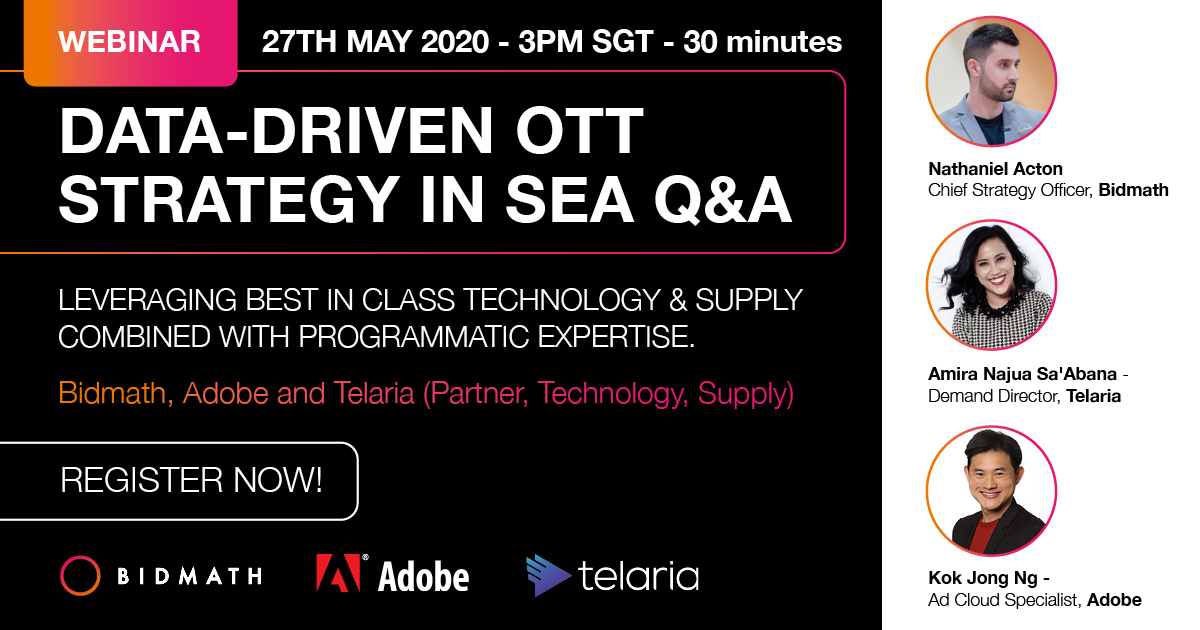 WEBINAR 27TH MAY 2020 - 3PM SGT - 30 minutes

DATA-DRIVEN OTT STRATEGY IN SEA Q&A

LEVERAGING BEST IN CLASS TECHNOLOGY & SUPPLY COMBINED WITH PROGRAMMATIC EXPERTISE.

Bidmath, Adobe and Telaria (Partner, Technology, Supply)

REGISTER NOW!

BIDMATH Adobe telaria

Nathaniel Acton
Chief Strategy Officer, Bidmath

Amira Najua Sa'Abana - Demand Director, Telaria

Kok Jong Ng - Ad Cloud Specialist, Adobe